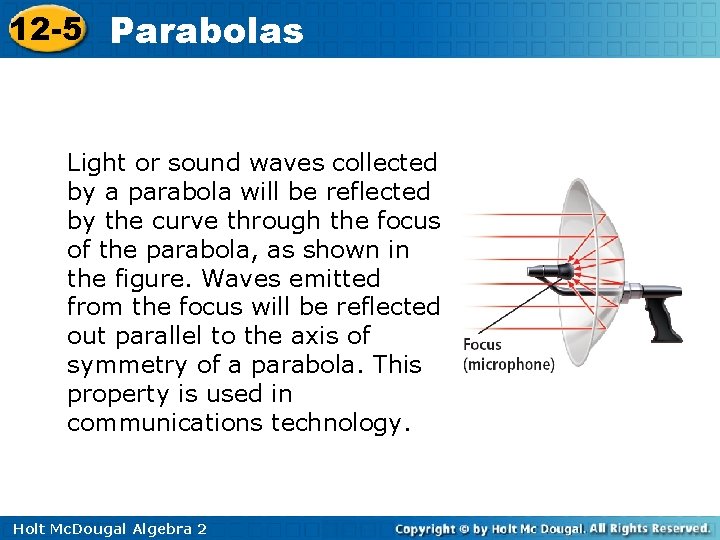 12-5 Parabolas

Light or sound waves collected by a parabola will be reflected by the curve through the focus of the parabola, as shown in the figure. Waves emitted from the focus will be reflected out parallel to the axis of symmetry of a parabola. This property is used in communications technology.

Focus
(microphone)

Holt McDougal Algebra 2

Copyright © by Holt Mc Dougal. All Rights Reserved.